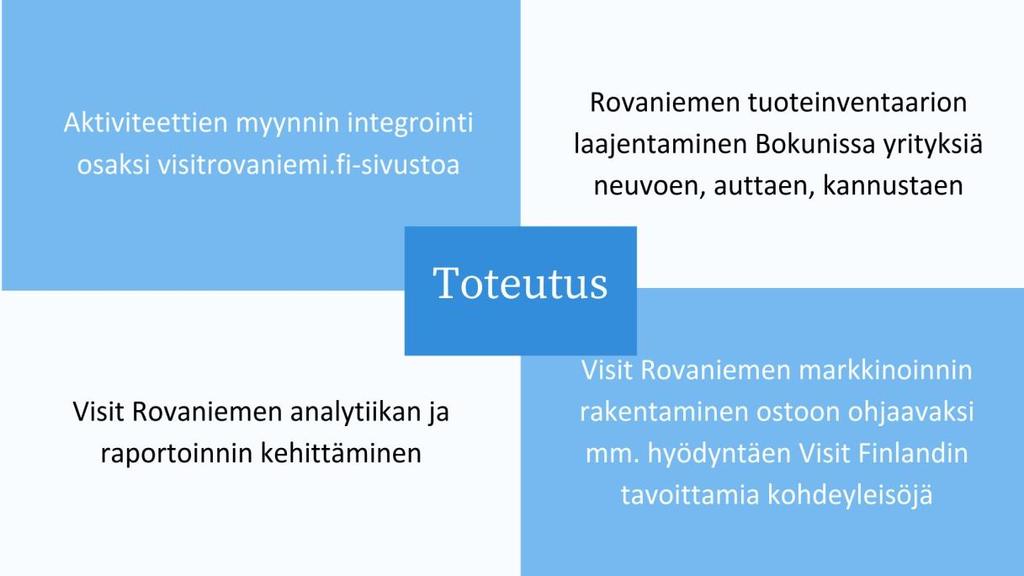 Aktiviteettien myynnin integrointi osaksi visitrovaniemi.fi-sivustoa

Rovaniemen tuoteinventaarion laajentaminen Bokunissa yrityksiä neuvoen, auttaen, kannustaen

Toteutus

Visit Rovaniemen analytiikan ja raportoinnin kehittäminen

Visit Rovaniemen markkinoinnin rakentaminen ostoon ohjaavaksi mm. hyödyntäen Visit Finlandin tavoittamia kohdeyleisöjä